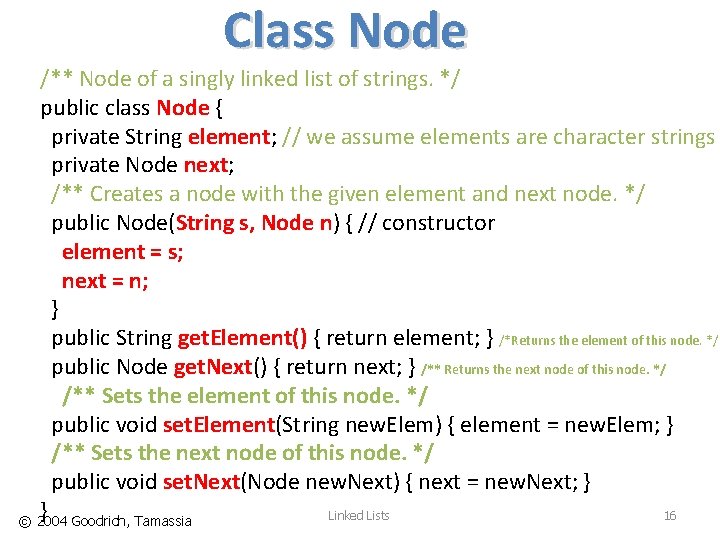 Class Node

/** Node of a singly linked list of strings. */
public class Node {
private String element; // we assume elements are character strings
private Node next;
/** Creates a node with the given element and next node. */
public Node(String s, Node n) { // constructor
element = s;
next = n;
}
public String getElement() { return element; } /*Returns the element of this node. */
public Node getNext() { return next; } /** Returns the next node of this node. */
/** Sets the element of this node. */
public void setElement(String newElem) { element = newElem; }
/** Sets the next node of this node. */
public void setNext(Node newNext) { next = newNext; }
}

© 2004 Goodrich, Tamassia

Linked Lists

16